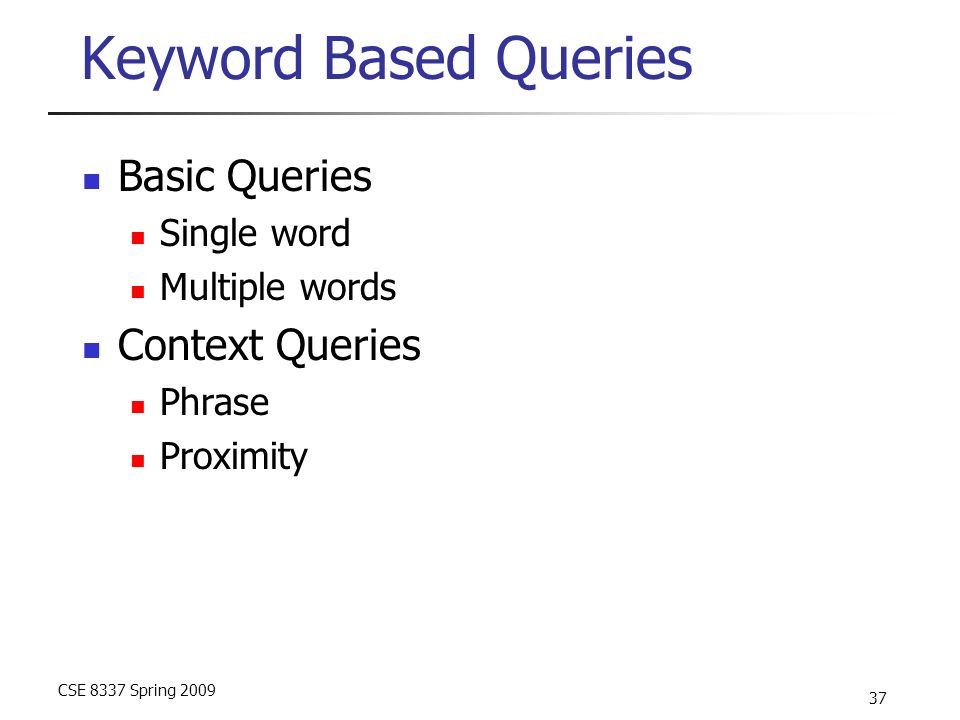 Keyword Based Queries

- Basic Queries
  - Single word
  - Multiple words
- Context Queries
  - Phrase
  - Proximity

CSE 8337 Spring 2009

37